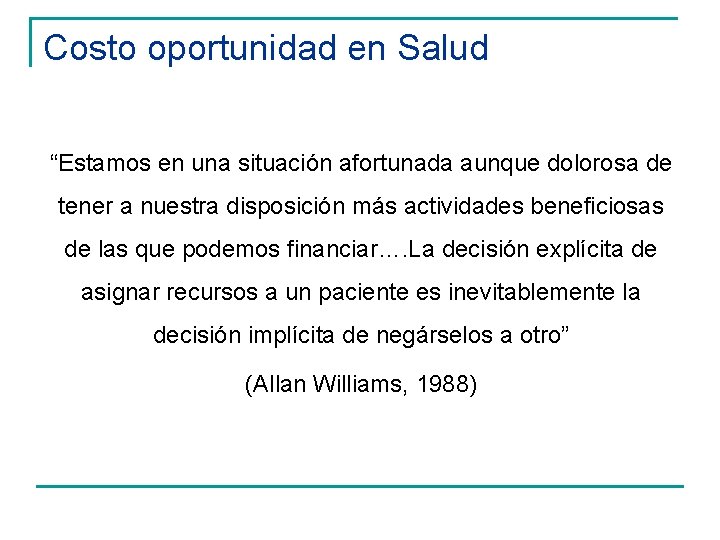 Costo oportunidad en Salud

“Estamos en una situación afortunada aunque dolorosa de tener a nuestra disposición más actividades beneficiosas de las que podemos financiar….La decisión explícita de asignar recursos a un paciente es inevitablemente la decisión implícita de negárselos a otro”

(Allan Williams, 1988)